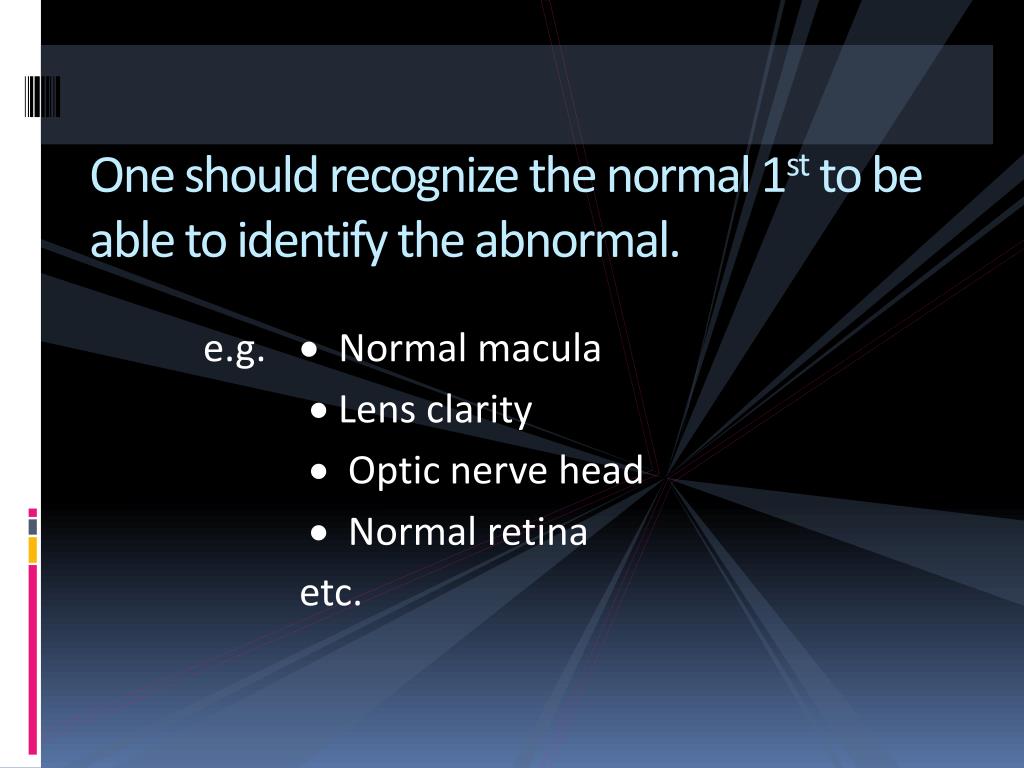 One should recognize the normal 1$^{st}$ to be able to identify the abnormal.

e.g. • Normal macula
• Lens clarity
• Optic nerve head
• Normal retina
etc.